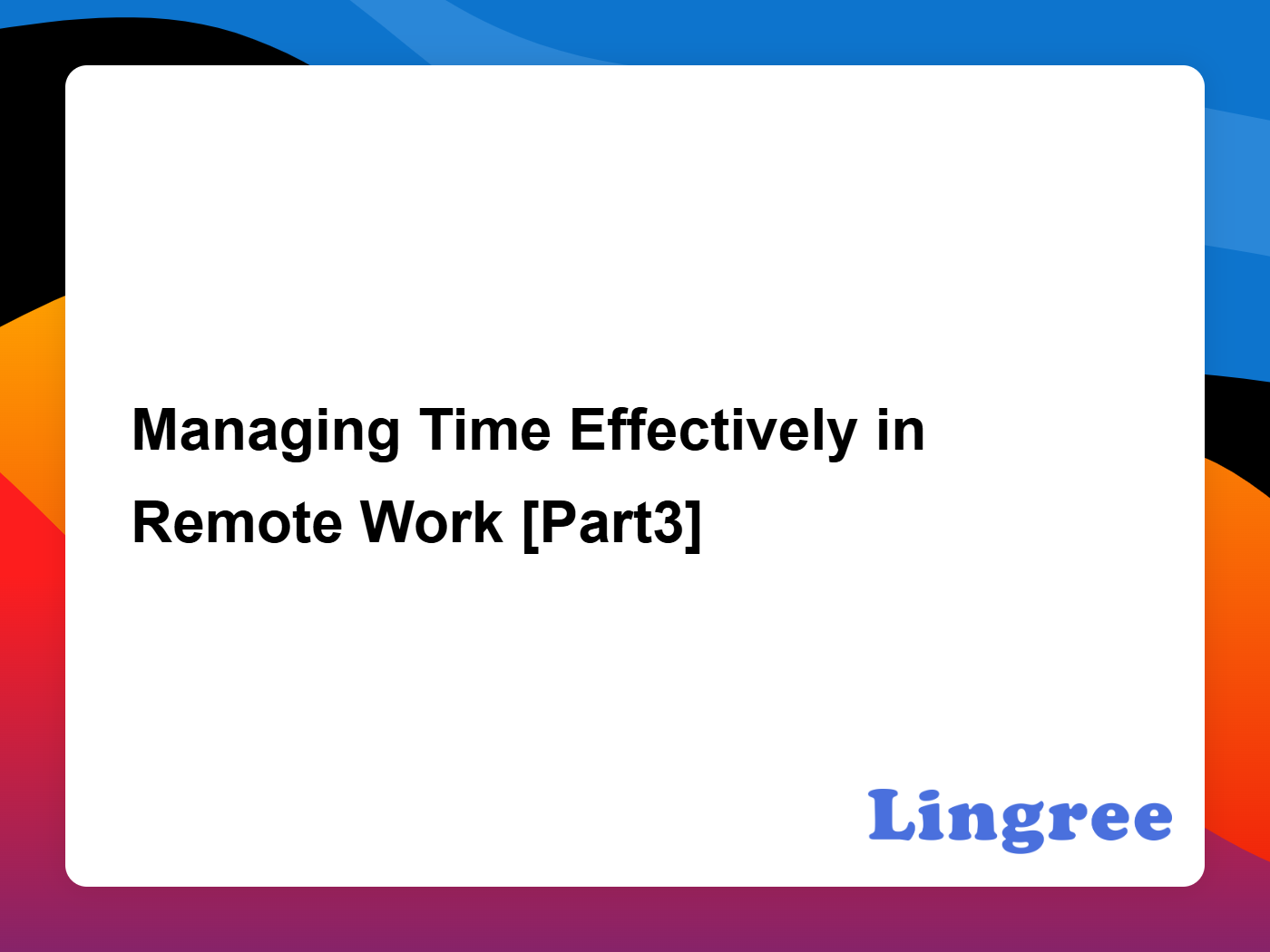 Managing Time Effectively in Remote Work [Part3]

Lingree